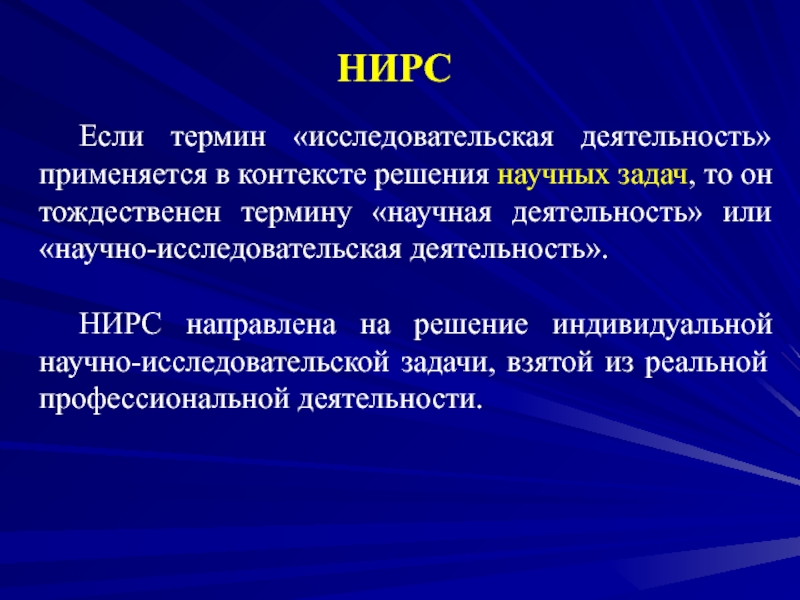 НИРС

Если термин «исследовательская деятельность» применяется в контексте решения научных задач, то он тождественен термину «научная деятельность» или «научно-исследовательская деятельность».

НИРС направлена на решение индивидуальной научно-исследовательской задачи, взятой из реальной профессиональной деятельности.